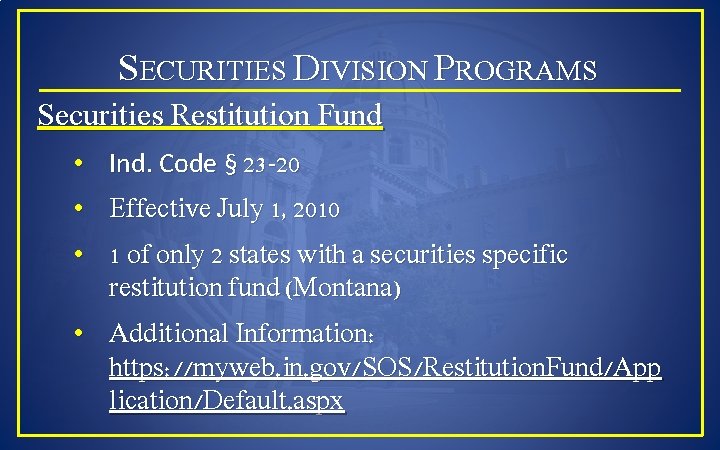 SECURITIES DIVISION PROGRAMS

Securities Restitution Fund

• Ind. Code § 23-20
• Effective July 1, 2010
• 1 of only 2 states with a securities specific restitution fund (Montana)
• Additional Information: https://myweb.in.gov/SOS/RestitutionFund/Application/Default.aspx